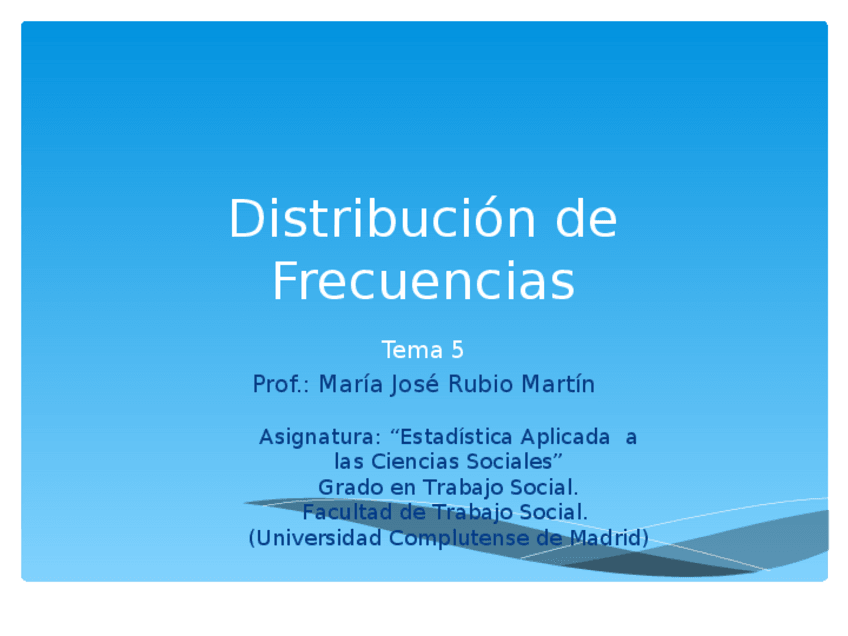 Distribución de Frecuencias

Tema 5

Prof.: María José Rubio Martín

Asignatura: “Estadística Aplicada a las Ciencias Sociales”
Grado en Trabajo Social.
Facultad de Trabajo Social.
(Universidad Complutense de Madrid)